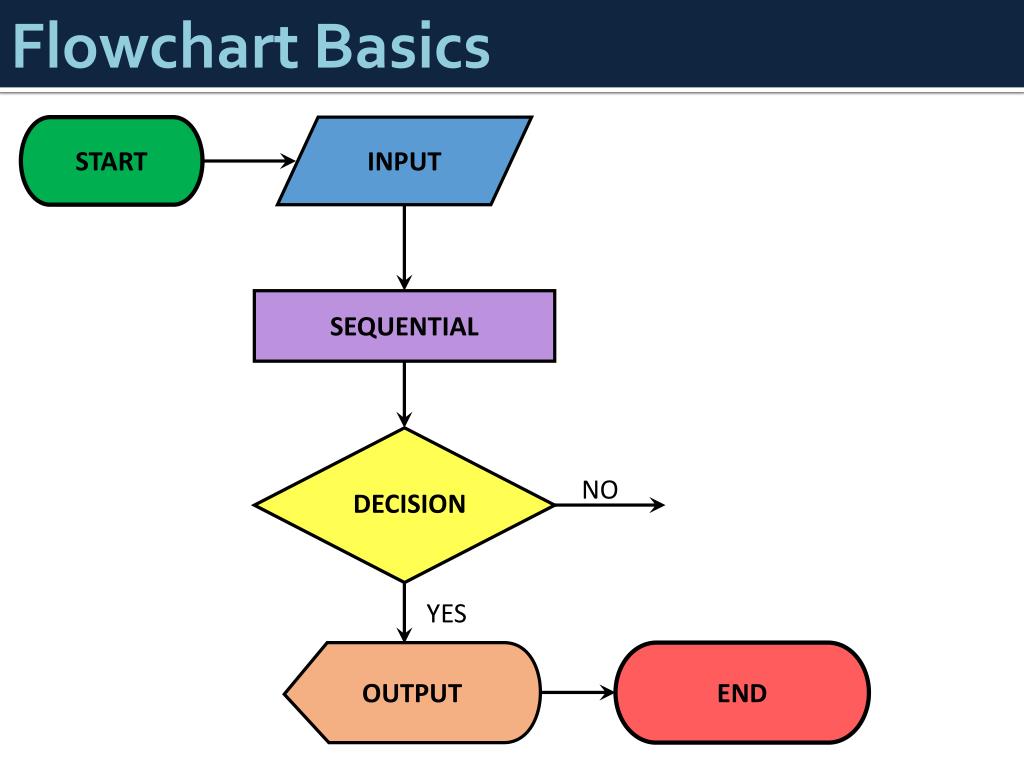 Flowchart Basics

START

INPUT

SEQUENTIAL

DECISION

NO

YES

OUTPUT

END